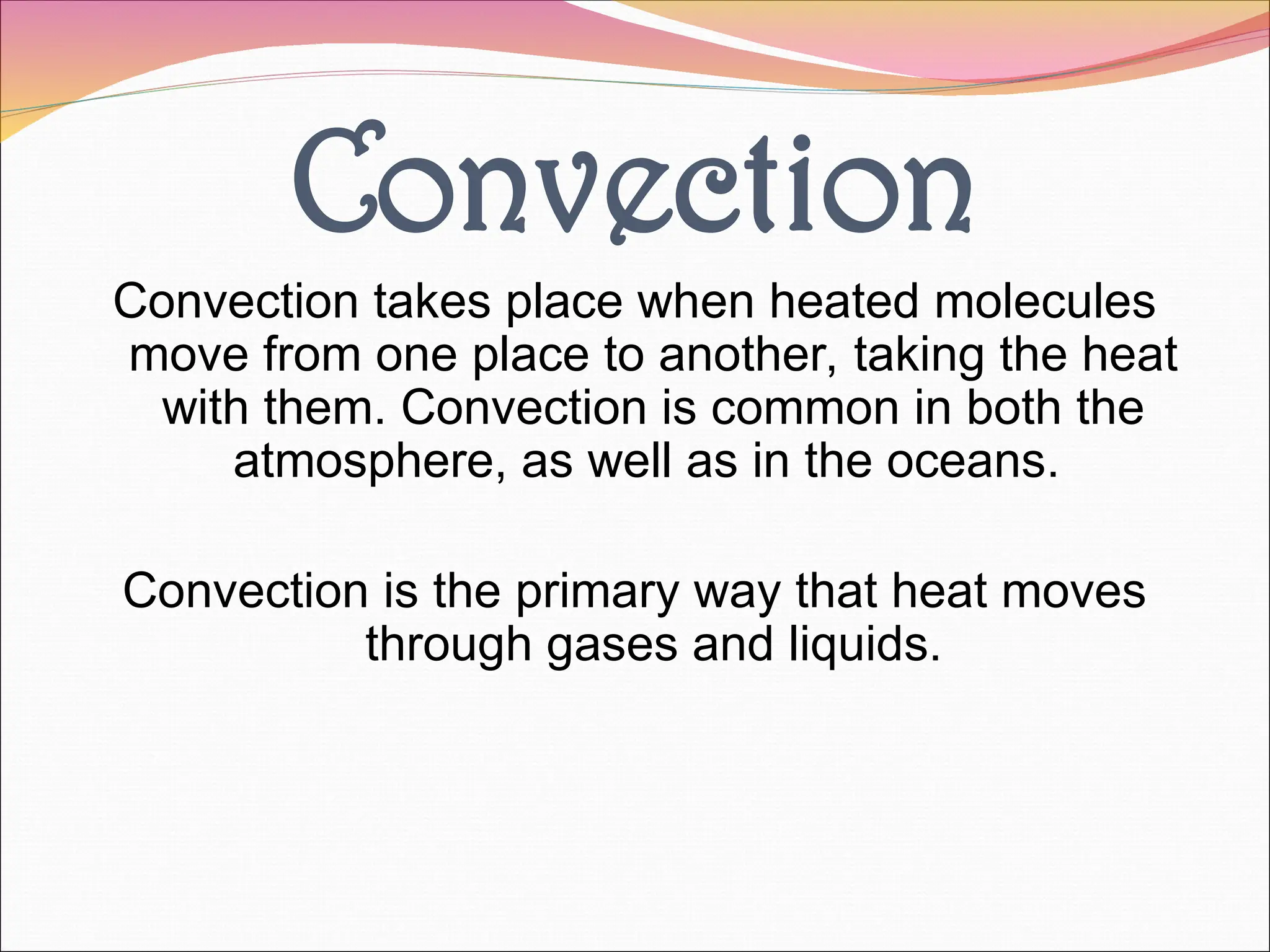 Convection

Convection takes place when heated molecules move from one place to another, taking the heat with them. Convection is common in both the atmosphere, as well as in the oceans.

Convection is the primary way that heat moves through gases and liquids.